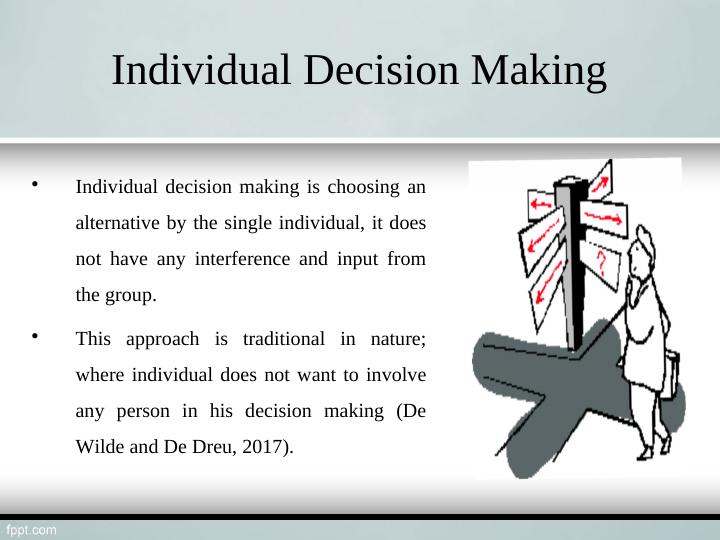 Individual Decision Making

• Individual decision making is choosing an alternative by the single individual, it does not have any interference and input from the group.

• This approach is traditional in nature; where individual does not want to involve any person in his decision making (De Wilde and De Dreu, 2017).

?

fppt.com